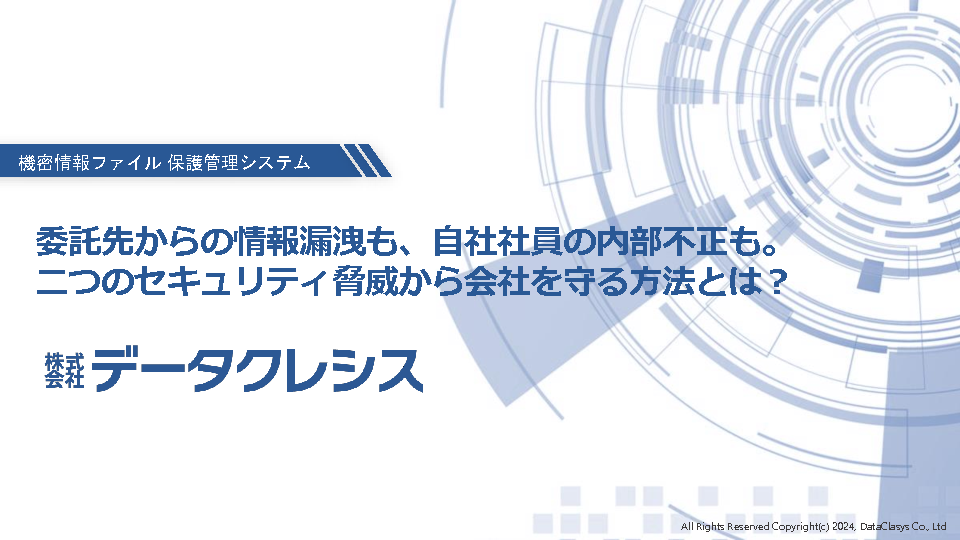 機密情報ファイル 保護管理システム

委託先からの情報漏洩も、自社社員の内部不正も。
二つのセキュリティ脅威から会社を守る方法とは？

株式会社 データクレシス

All Rights Reserved Copyright(c) 2024, DataClasys Co., Ltd